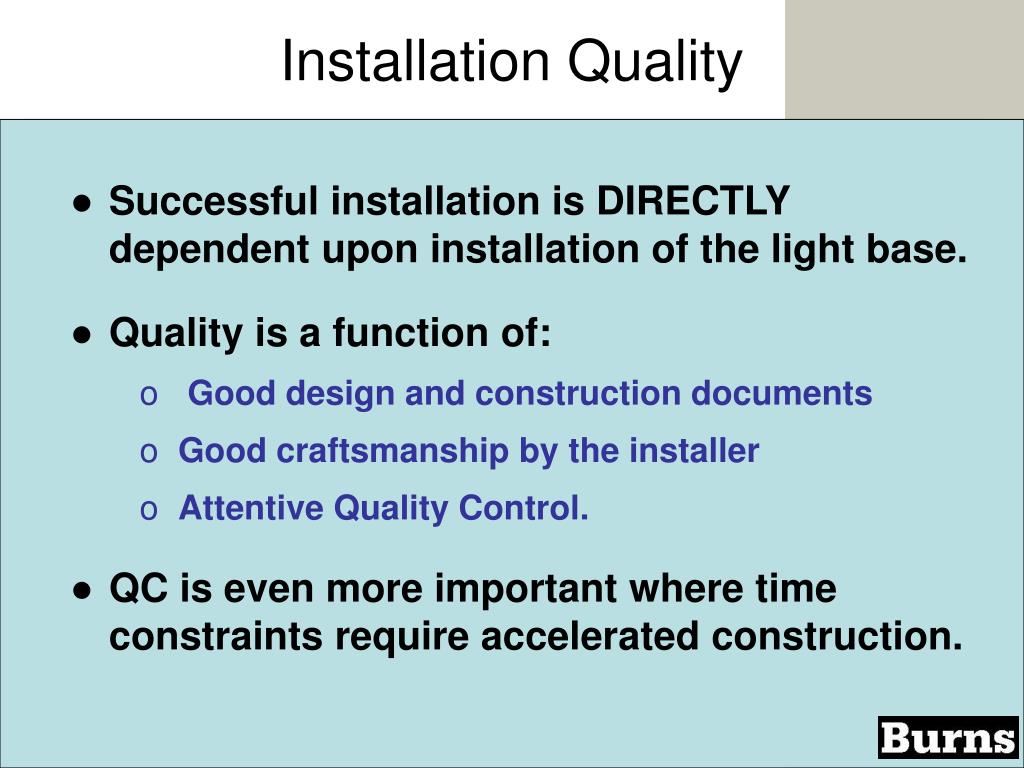 Installation Quality

● Successful installation is DIRECTLY dependent upon installation of the light base.

● Quality is a function of:

o Good design and construction documents

o Good craftsmanship by the installer

o Attentive Quality Control.

● QC is even more important where time constraints require accelerated construction.

Burns